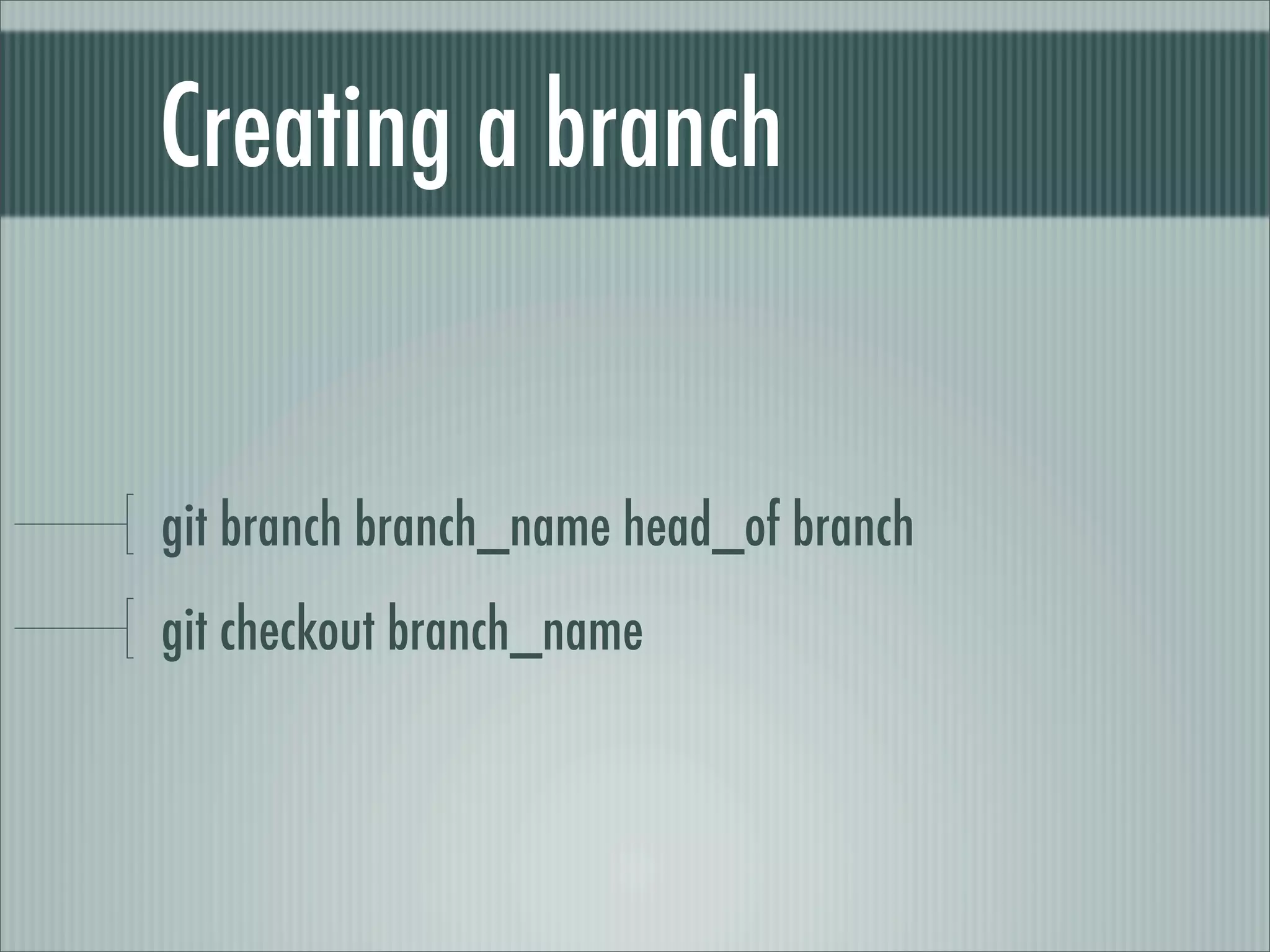 Creating a branch

git branch branch_name head_of branch

git checkout branch_name